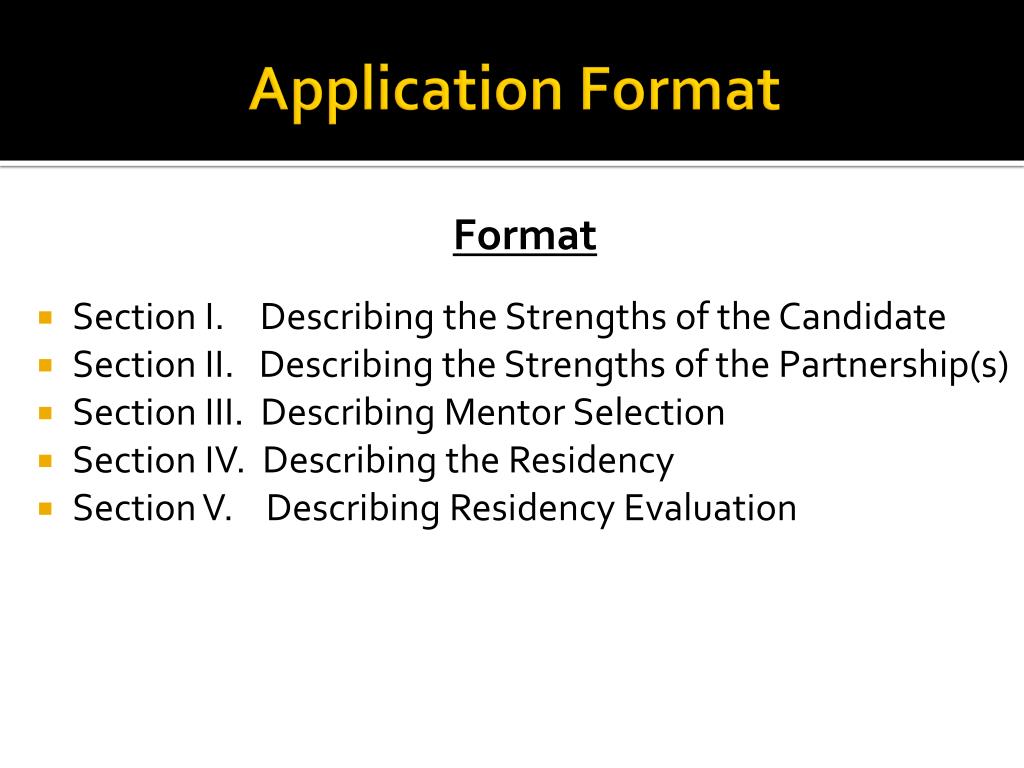 Application Format

Format

- Section I. Describing the Strengths of the Candidate
- Section II. Describing the Strengths of the Partnership(s)
- Section III. Describing Mentor Selection
- Section IV. Describing the Residency
- Section V. Describing Residency Evaluation